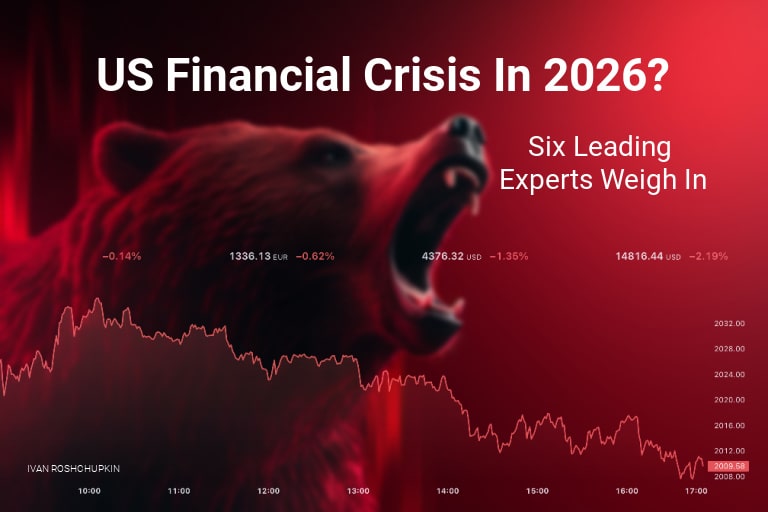 US Financial Crisis In 2026?

Six Leading Experts Weigh In

−0.14% 1336.13 EUR −0.62% 4376.32 USD −1.35% 14816.44 USD −2.19%

2032.00
2028.00
2024.00
2020.00
2016.00
2012.00
2009.58
2008.00

IVAN ROSHCHUPKIN

10:00 11:00 12:00 13:00 14:00 15:00 16:00 17:00